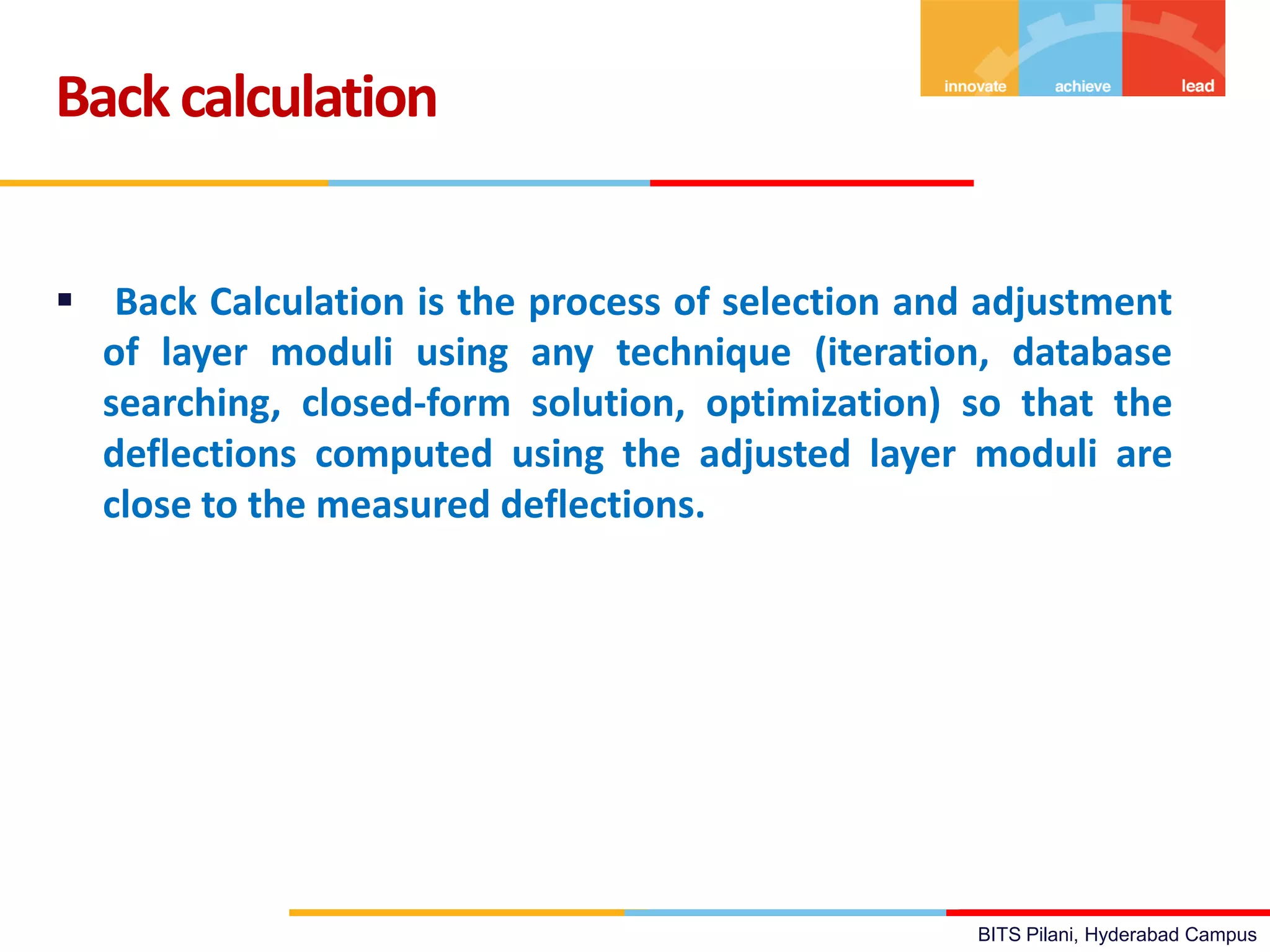 innovate achieve lead

Back calculation

▪ Back Calculation is the process of selection and adjustment of layer moduli using any technique (iteration, database searching, closed-form solution, optimization) so that the deflections computed using the adjusted layer moduli are close to the measured deflections.

BITS Pilani, Hyderabad Campus